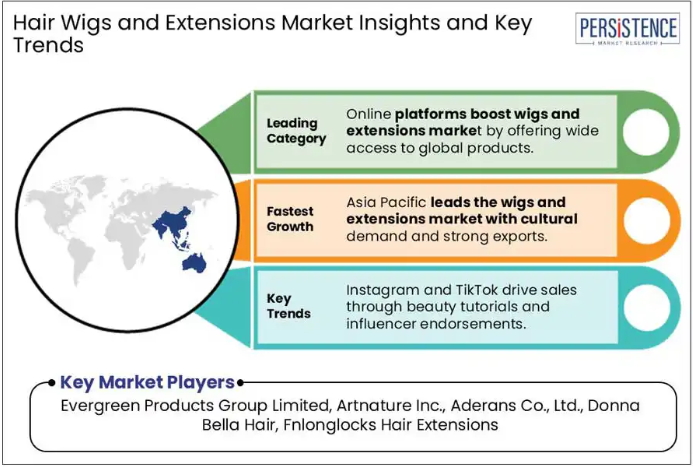 Hair Wigs and Extensions Market Insights and Key Trends

PERSISTENCE
MARKET RESEARCH

Leading Category

Online platforms boost wigs and extensions market by offering wide access to global products.

Fastest Growth

Asia Pacific leads the wigs and extensions market with cultural demand and strong exports.

Key Trends

Instagram and TikTok drive sales through beauty tutorials and influencer endorsements.

Key Market Players

Evergreen Products Group Limited, Artnature Inc., Aderans Co., Ltd., Donna Bella Hair, Fnlonglocks Hair Extensions